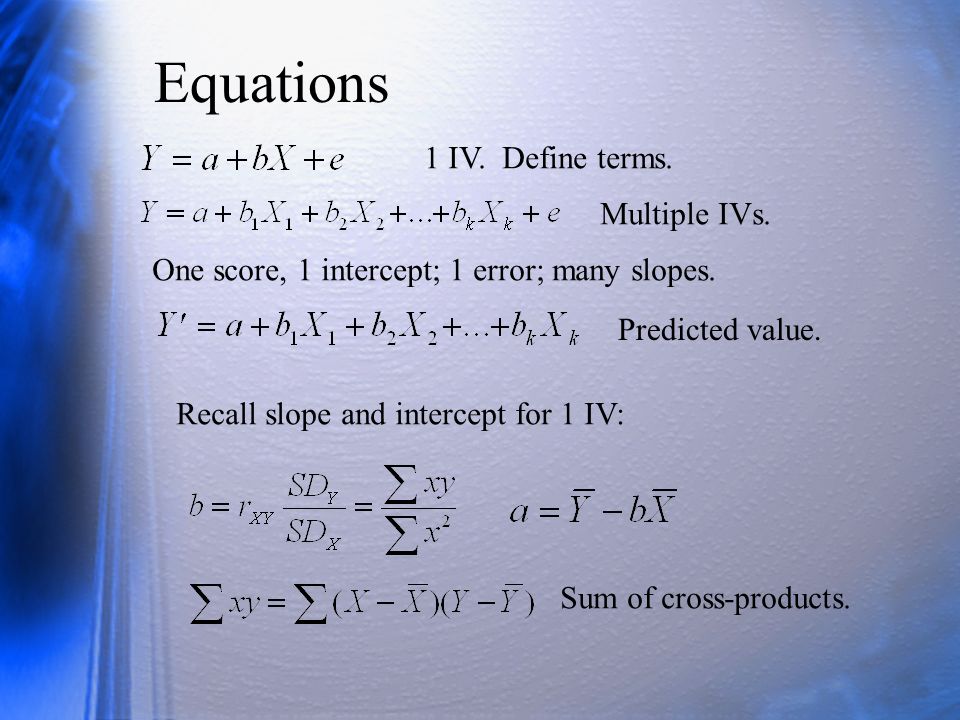 Equations

$Y = a + bX + e$ 1 IV. Define terms.

$Y = a + b_1X_1 + b_2X_2 + \ldots + b_kX_k + e$ Multiple IVs.

One score, 1 intercept; 1 error; many slopes.

$Y' = a + b_1X_1 + b_2X_2 + \ldots + b_kX_k$ Predicted value.

Recall slope and intercept for 1 IV:

$b = r_{XY}\frac{SD_Y}{SD_X} = \frac{\sum xy}{\sum x^2}$ $a = \overline{Y} - b\overline{X}$

$\sum xy = \sum (X - \overline{X})(Y - \overline{Y})$ Sum of cross-products.